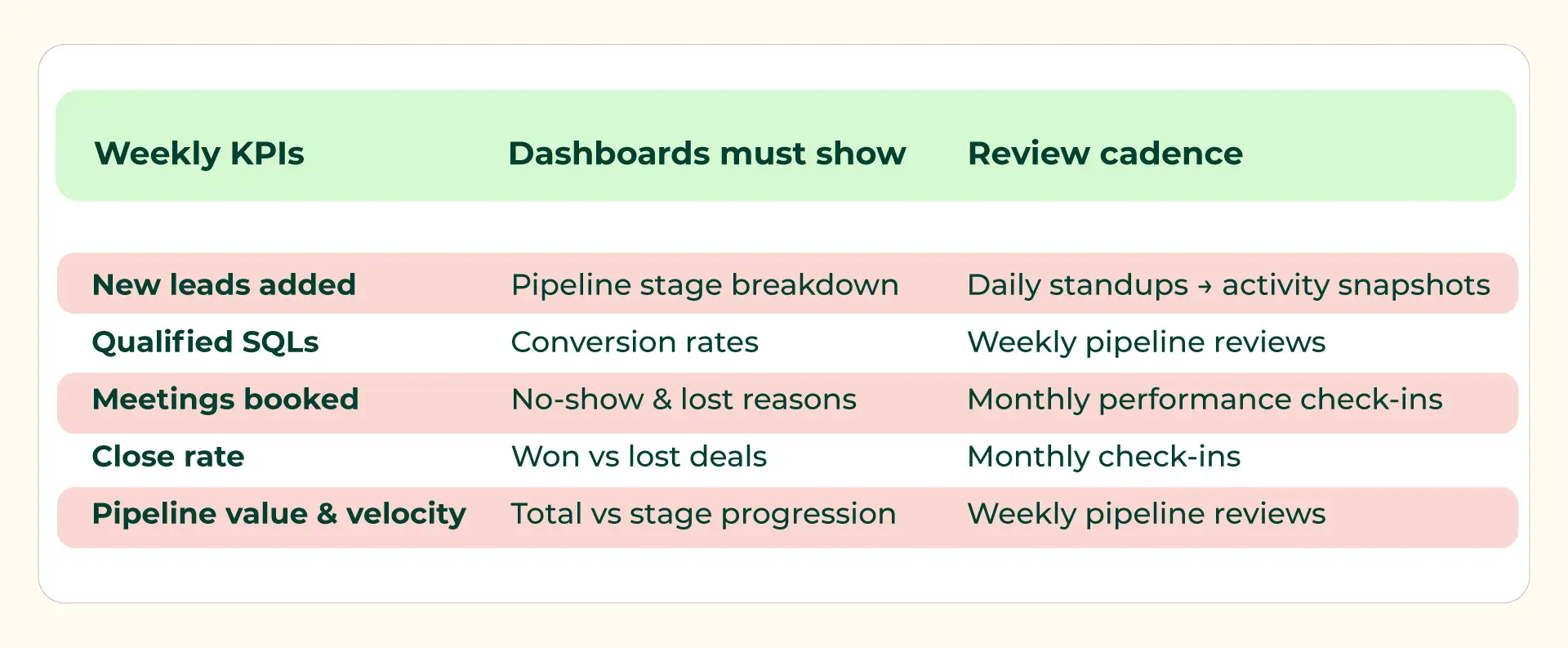 | Weekly KPIs | Dashboards must show | Review cadence |
|---|---|---|
| New leads added | Pipeline stage breakdown | Daily standups → activity snapshots |
| Qualified SQLs | Conversion rates | Weekly pipeline reviews |
| Meetings booked | No-show & lost reasons | Monthly performance check-ins |
| Close rate | Won vs lost deals | Monthly check-ins |
| Pipeline value & velocity | Total vs stage progression | Weekly pipeline reviews |